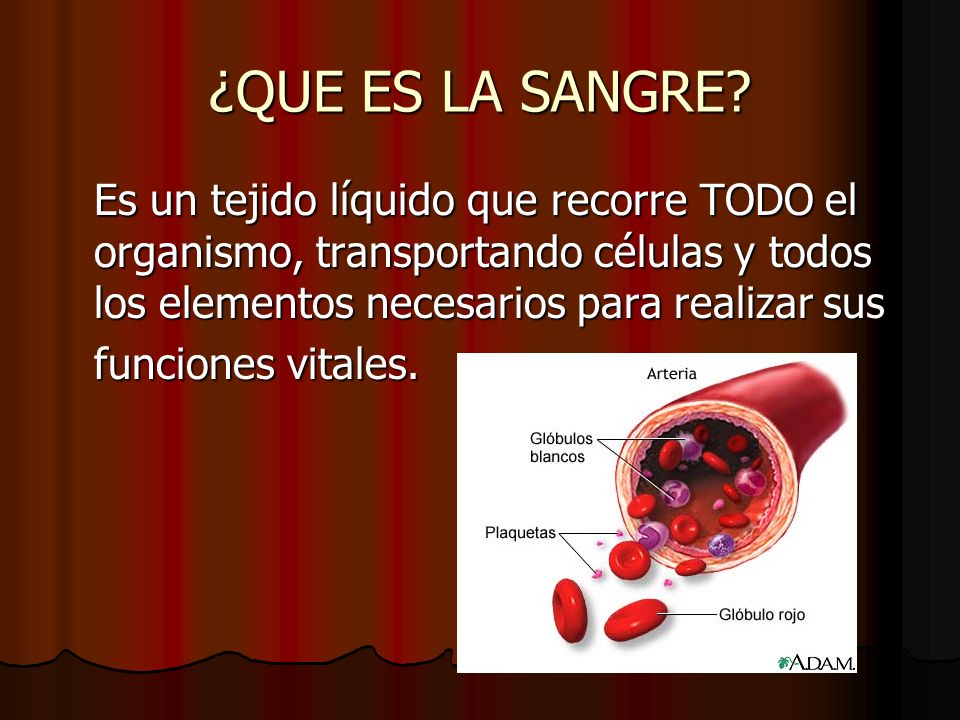 ¿QUE ES LA SANGRE?

Es un tejido líquido que recorre TODO el organismo, transportando células y todos los elementos necesarios para realizar sus funciones vitales.

Arteria

Glóbulos blancos

Plaquetas

Glóbulo rojo

A.D.A.M.